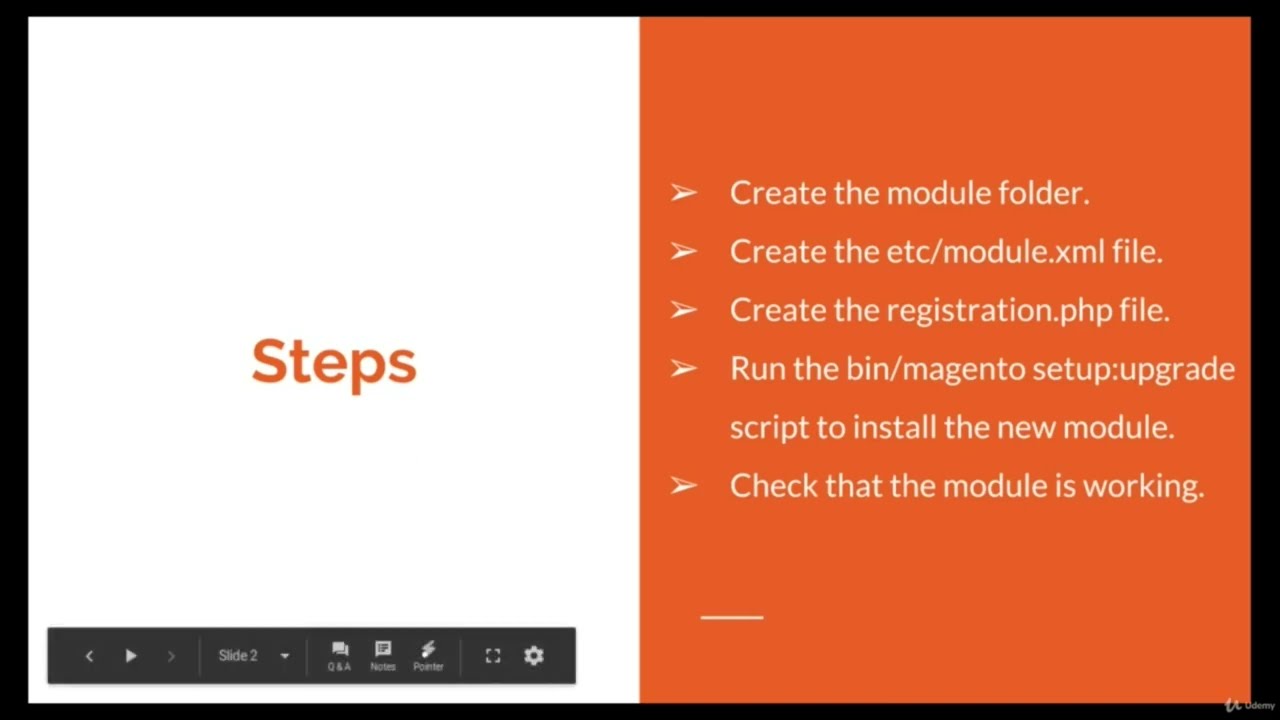 Steps

➢ Create the module folder.
➢ Create the etc/module.xml file.
➢ Create the registration.php file.
➢ Run the bin/magento setup:upgrade script to install the new module.
➢ Check that the module is working.

Slide 2
Q & A
Notes
Pointer

Udemy